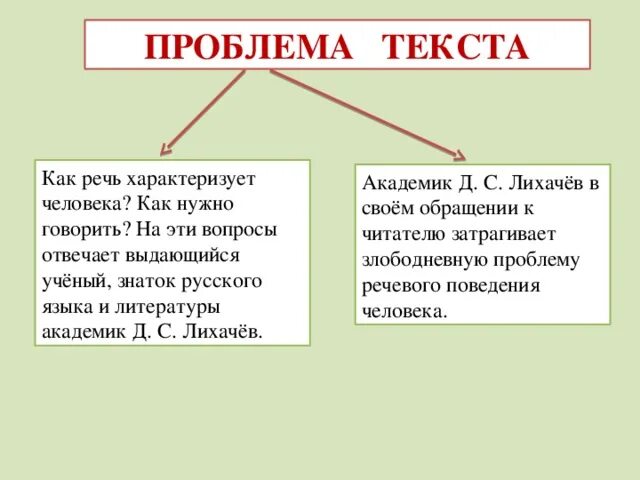 ПРОБЛЕМА ТЕКСТА

Как речь характеризует человека? Как нужно говорить? На эти вопросы отвечает выдающийся учёный, знаток русского языка и литературы академик Д. С. Лихачёв.

Академик Д. С. Лихачёв в своём обращении к читателю затрагивает злободневную проблему речевого поведения человека.